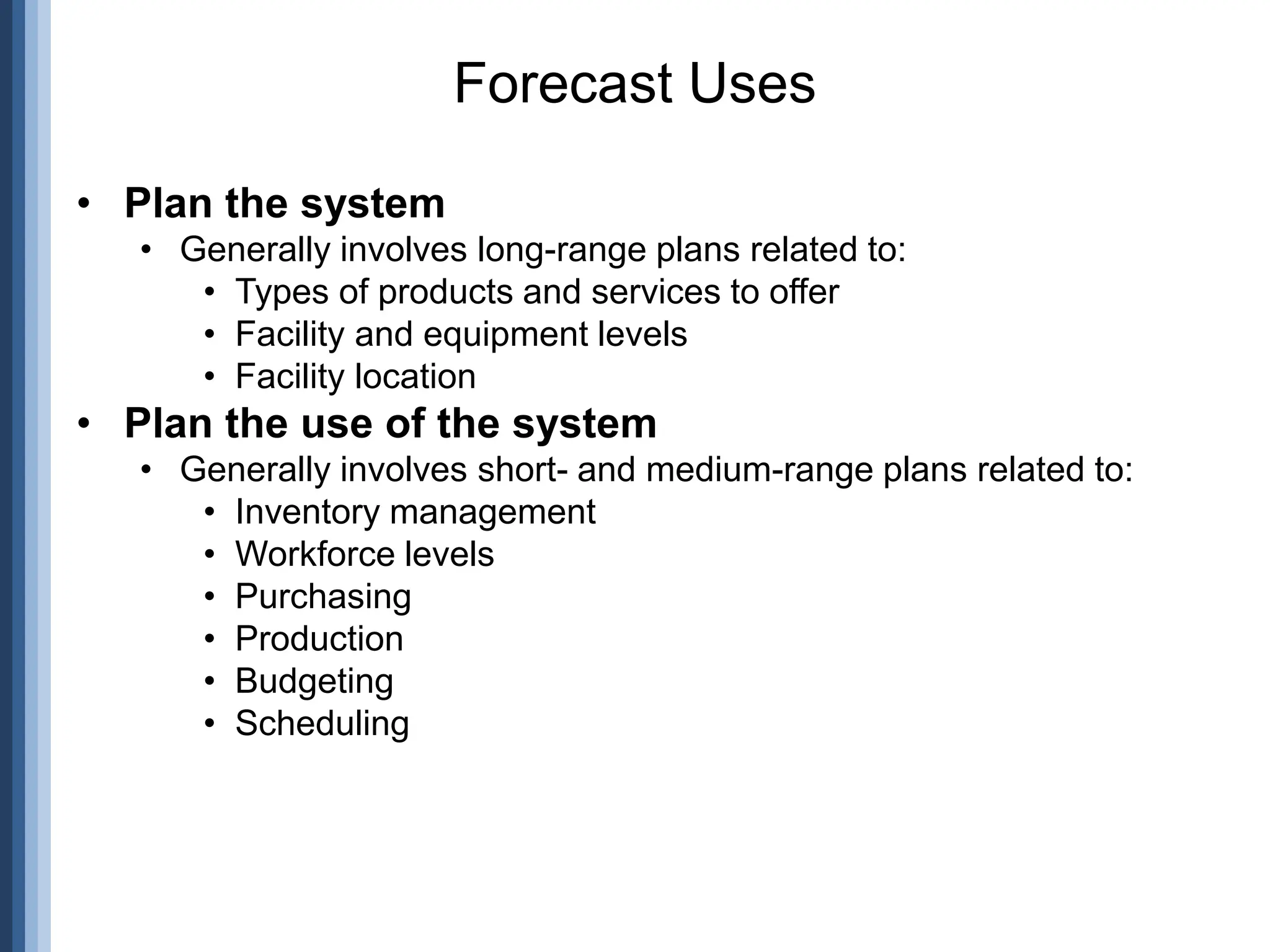 Forecast Uses

• Plan the system
  • Generally involves long-range plans related to:
    • Types of products and services to offer
    • Facility and equipment levels
    • Facility location
• Plan the use of the system
  • Generally involves short- and medium-range plans related to:
    • Inventory management
    • Workforce levels
    • Purchasing
    • Production
    • Budgeting
    • Scheduling